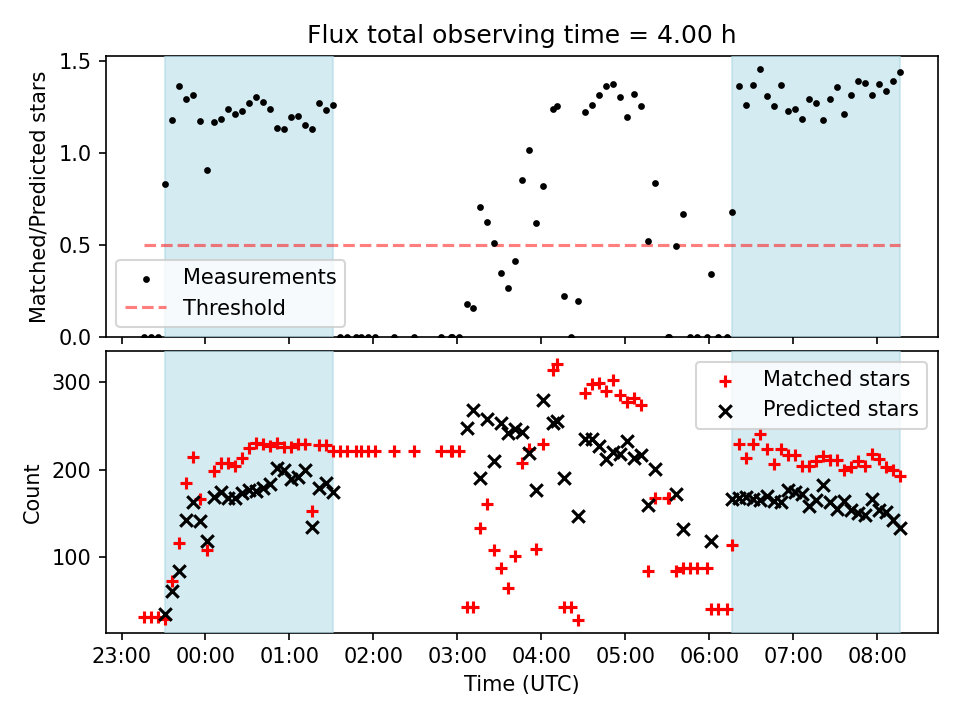 Flux total observing time = 4.00 h

Matched/Predicted stars

1.5
1.0
0.5
0.0

Measurements
Threshold

Count

300
200
100

Matched stars
Predicted stars

23:00 00:00 01:00 02:00 03:00 04:00 05:00 06:00 07:00 08:00

Time (UTC)